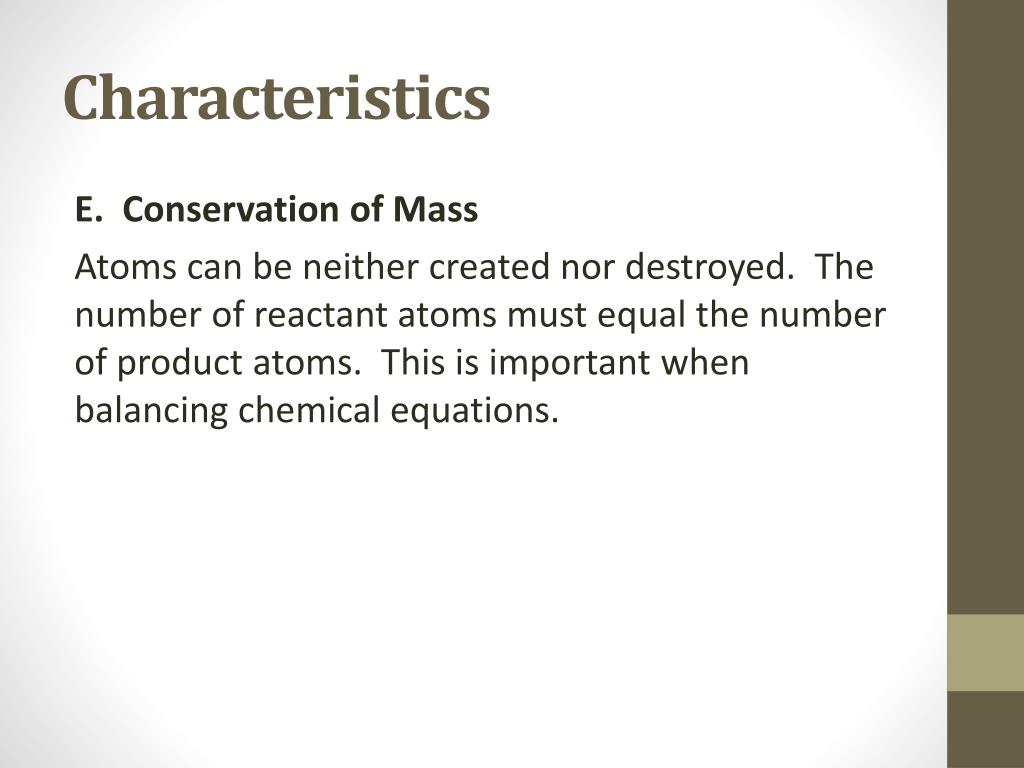 Characteristics

E. Conservation of Mass

Atoms can be neither created nor destroyed. The number of reactant atoms must equal the number of product atoms. This is important when balancing chemical equations.